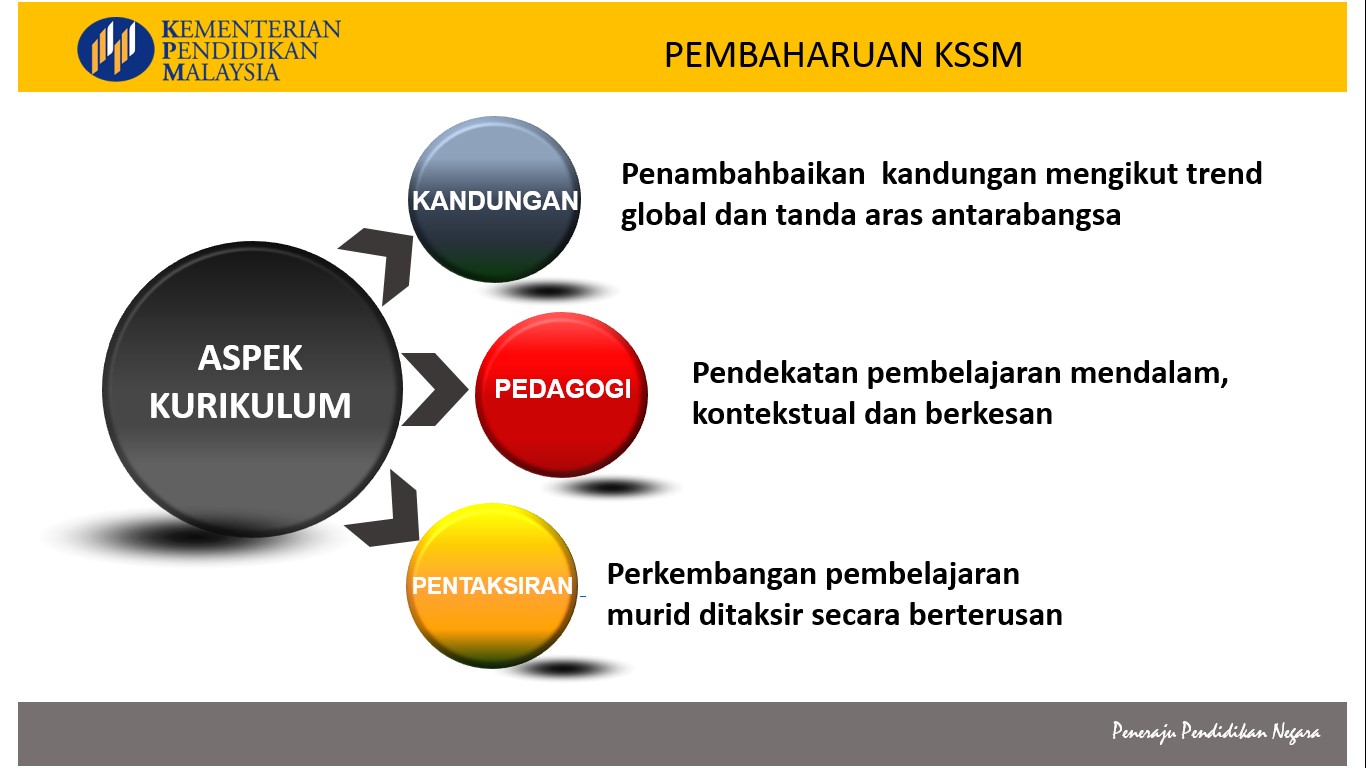 KEMENTERIAN PENDIDIKAN MALAYSIA

PEMBAHARUAN KSSM

ASPEK KURIKULUM

KANDUNGAN

Penambahbaikan kandungan mengikut trend global dan tanda aras antarabangsa

PEDAGOGI

Pendekatan pembelajaran mendalam, kontekstual dan berkesan

PENTAKSIRAN

Perkembangan pembelajaran murid ditaksir secara berterusan

Peneraju Pendidikan Negara